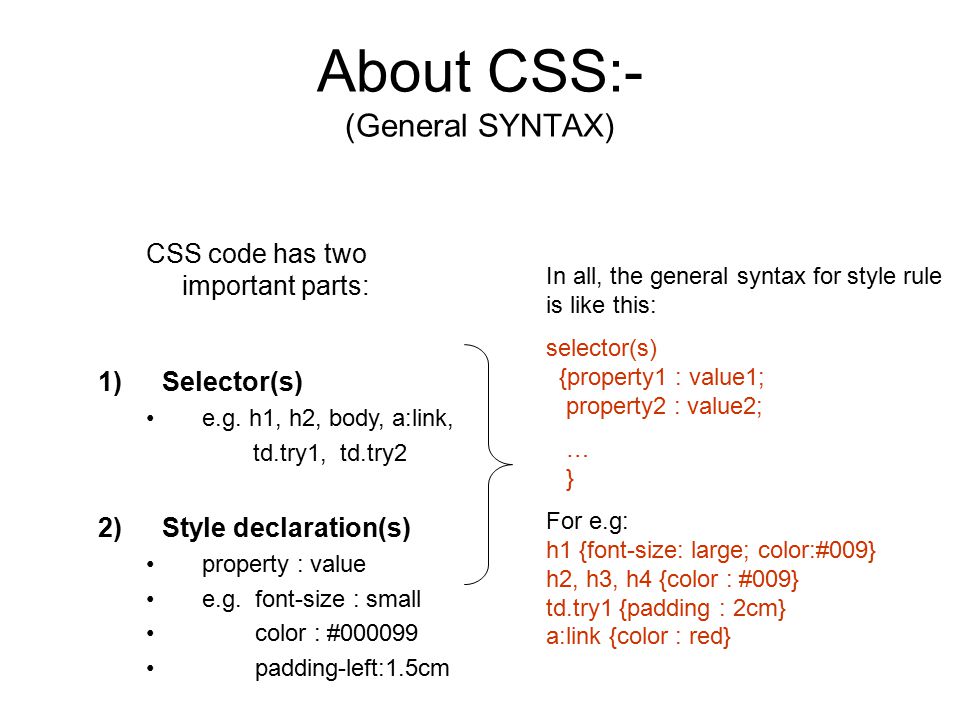 About CSS:-
(General SYNTAX)

CSS code has two important parts:

1) Selector(s)
• e.g. h1, h2, body, a:link, td.try1, td.try2

2) Style declaration(s)
• property : value
• e.g. font-size : small
• color : #000099
• padding-left:1.5cm

In all, the general syntax for style rule is like this:

selector(s)
{property1 : value1;
property2 : value2;
…
}

For e.g:
h1 {font-size: large; color:#009}
h2, h3, h4 {color : #009}
td.try1 {padding : 2cm}
a:link {color : red}